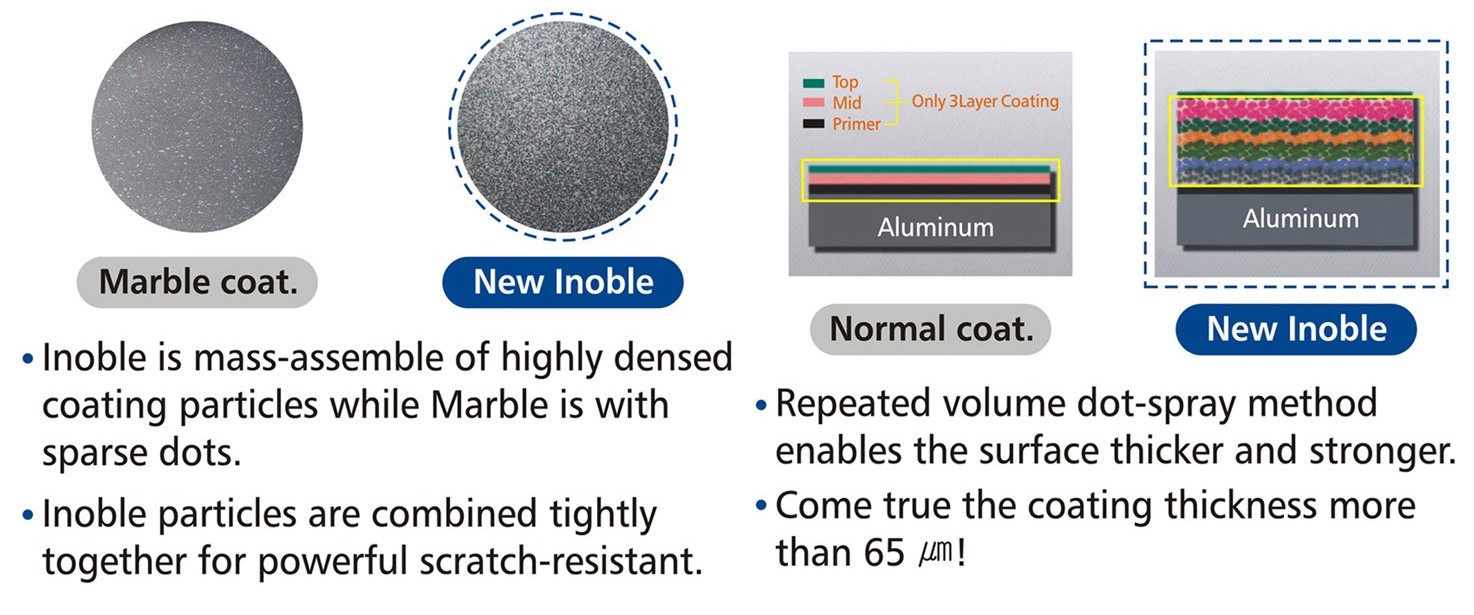 Marble coat.

New Inoble

• Inoble is mass-assemble of highly densed coating particles while Marble is with sparse dots.

• Inoble particles are combined tightly together for powerful scratch-resistant.

Top
Mid
Primer
Only 3Layer Coating

Aluminum

Aluminum

Normal coat.

New Inoble

• Repeated volume dot-spray method enables the surface thicker and stronger.

• Come true the coating thickness more than 65 ㎛!